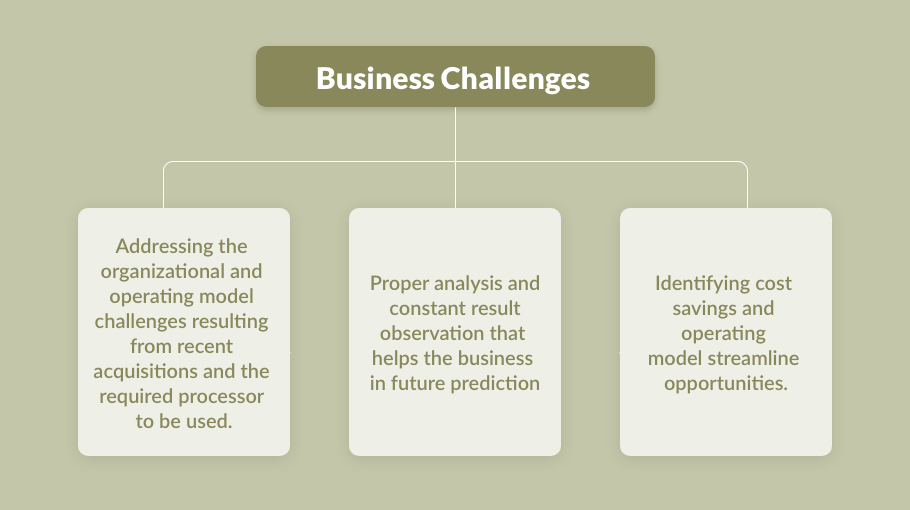 Business Challenges

Addressing the organizational and operating model challenges resulting from recent acquisitions and the required processor to be used.

Proper analysis and constant result observation that helps the business in future prediction

Identifying cost savings and operating model streamline opportunities.